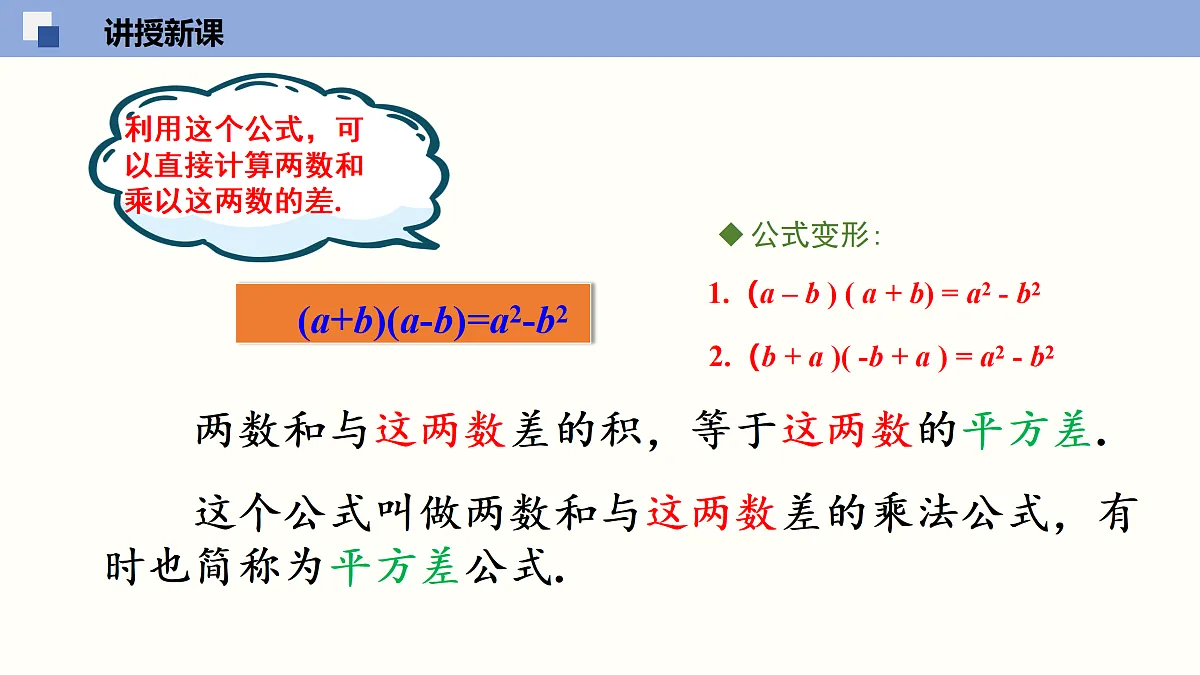 讲授新课

利用这个公式，可以直接计算两数和乘以这两数的差.

$(a+b)(a-b)=a^2-b^2$

◆ 公式变形：

1. $(a-b)(a+b)=a^2-b^2$

2. $(b+a)(-b+a)=a^2-b^2$

两数和与这两数差的积，等于这两数的平方差.

这个公式叫做两数和与这两数差的乘法公式，有时也简称为平方差公式.